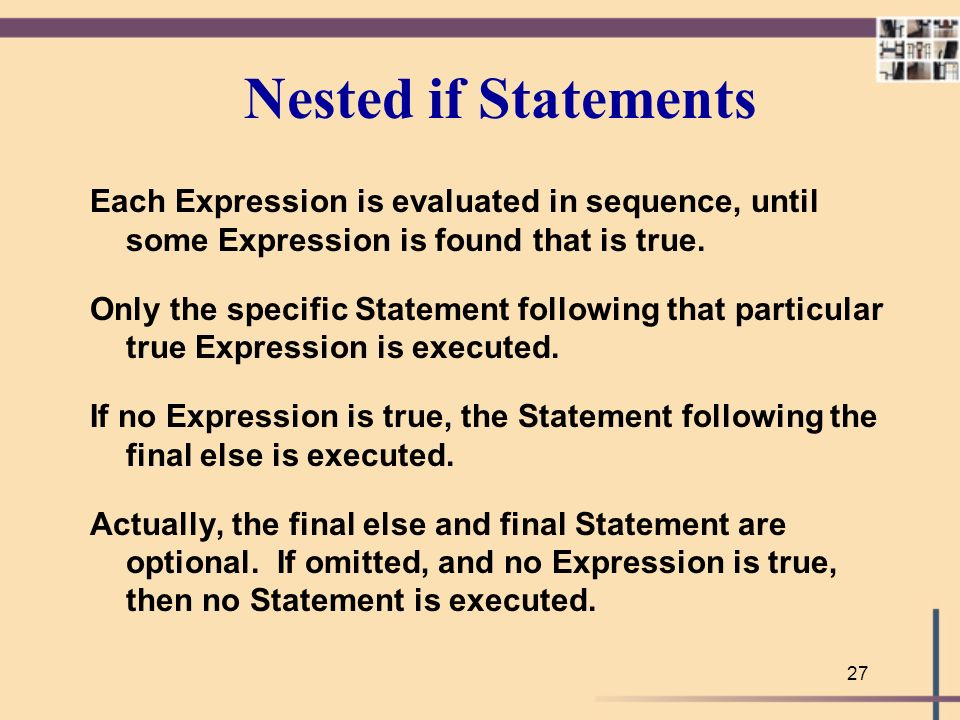 Nested if Statements

Each Expression is evaluated in sequence, until some Expression is found that is true.

Only the specific Statement following that particular true Expression is executed.

If no Expression is true, the Statement following the final else is executed.

Actually, the final else and final Statement are optional. If omitted, and no Expression is true, then no Statement is executed.

27